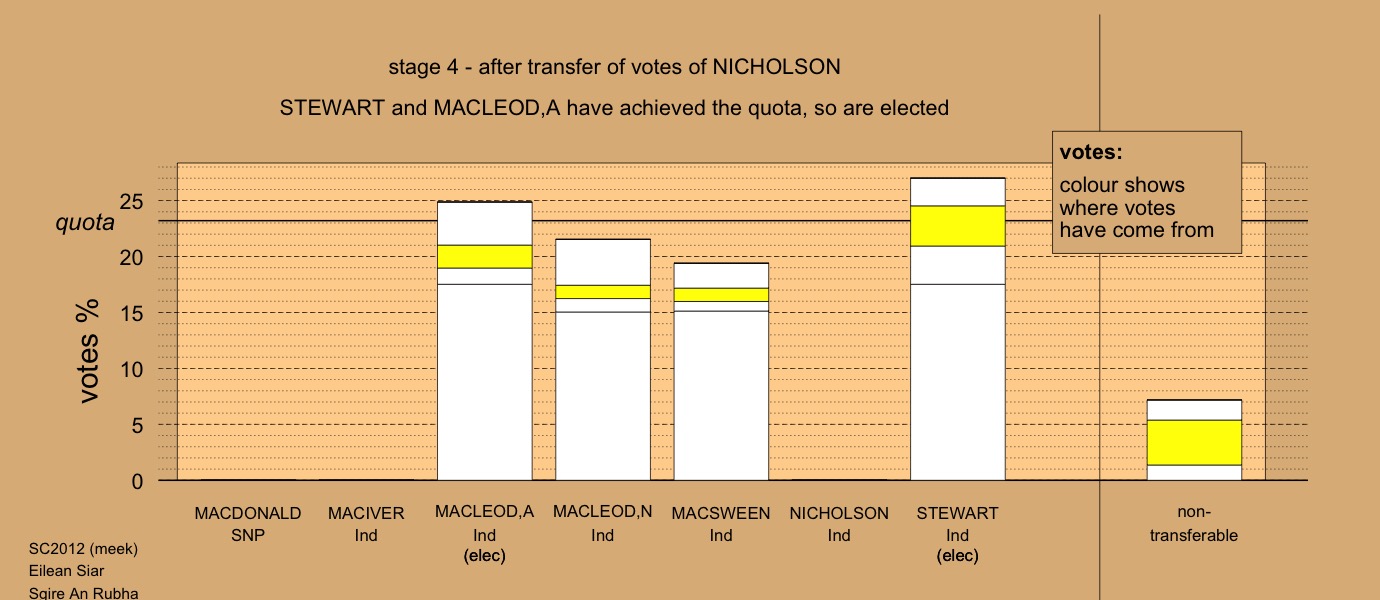 stage 4 - after transfer of votes of NICHOLSON

STEWART and MACLEOD,A have achieved the quota, so are elected

votes:
colour shows where votes have come from

quota

votes %

25
20
15
10
5
0

MACDONALD SNP

MACIVER Ind

MACLEOD,A Ind (elec)

MACLEOD,N Ind

MACSWEEN Ind

NICHOLSON Ind

STEWART Ind (elec)

non-transferable

SC2012 (meek)
Eilean Siar
Sgire An Rubha